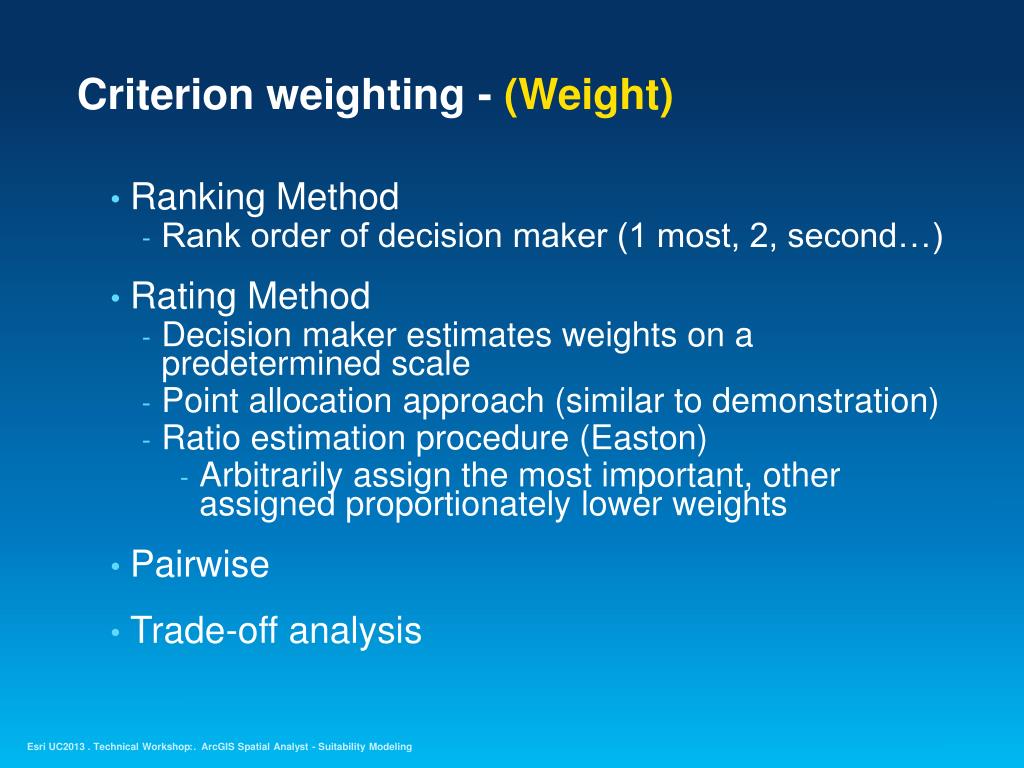 Criterion weighting - (Weight)

• Ranking Method
- Rank order of decision maker (1 most, 2, second…)

• Rating Method
- Decision maker estimates weights on a predetermined scale
- Point allocation approach (similar to demonstration)
- Ratio estimation procedure (Easton)
- Arbitrarily assign the most important, other assigned proportionately lower weights

• Pairwise

• Trade-off analysis

Esri UC2013 . Technical Workshop:. ArcGIS Spatial Analyst - Suitability Modeling